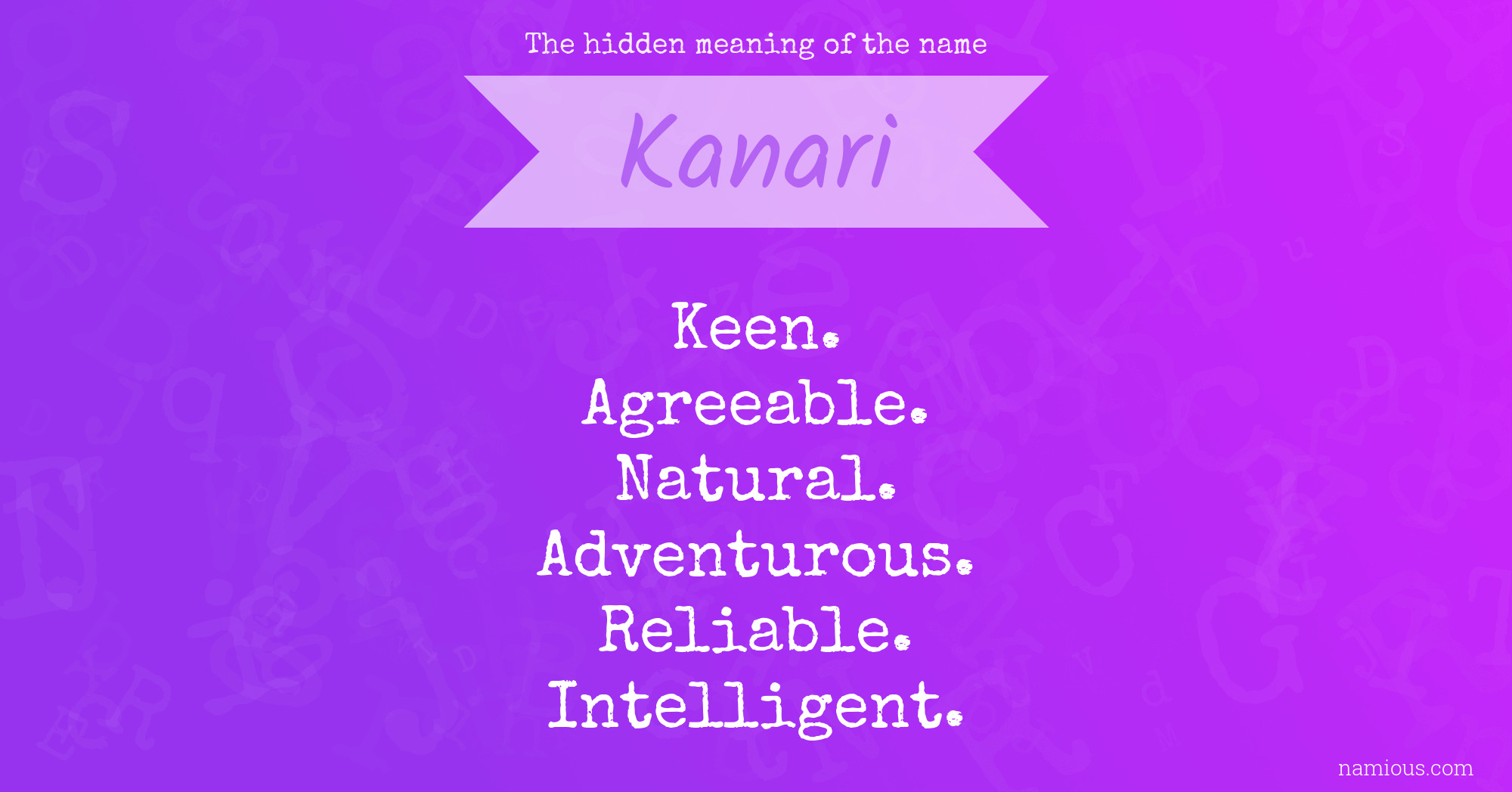 The hidden meaning of the name

Kanari

Keen.
Agreeable.
Natural.
Adventurous.
Reliable.
Intelligent.

namious.com